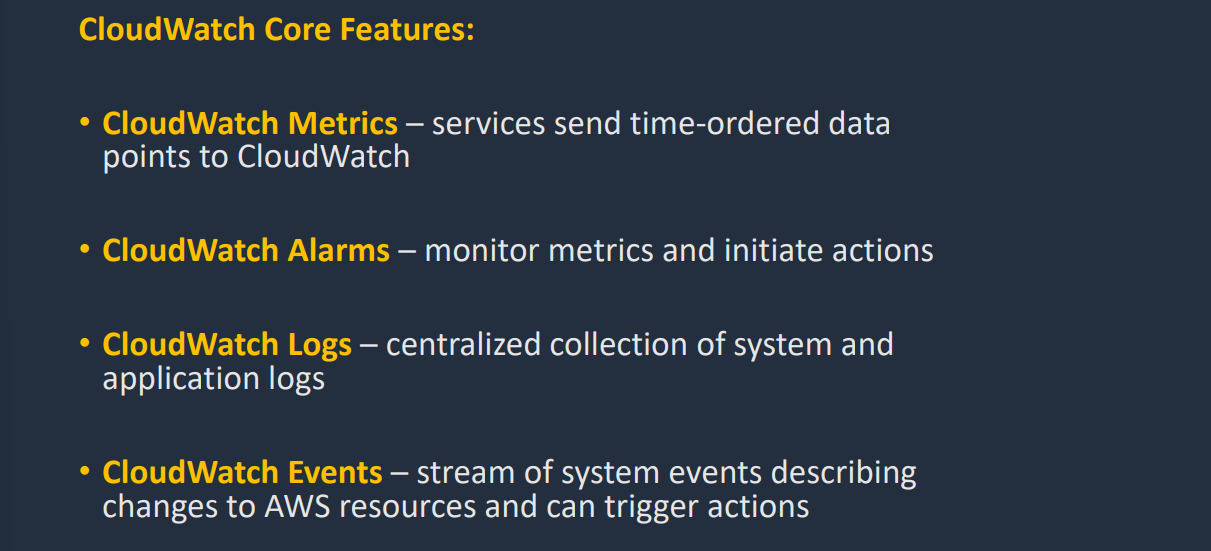 CloudWatch Core Features:

• CloudWatch Metrics – services send time-ordered data points to CloudWatch

• CloudWatch Alarms – monitor metrics and initiate actions

• CloudWatch Logs – centralized collection of system and application logs

• CloudWatch Events – stream of system events describing changes to AWS resources and can trigger actions